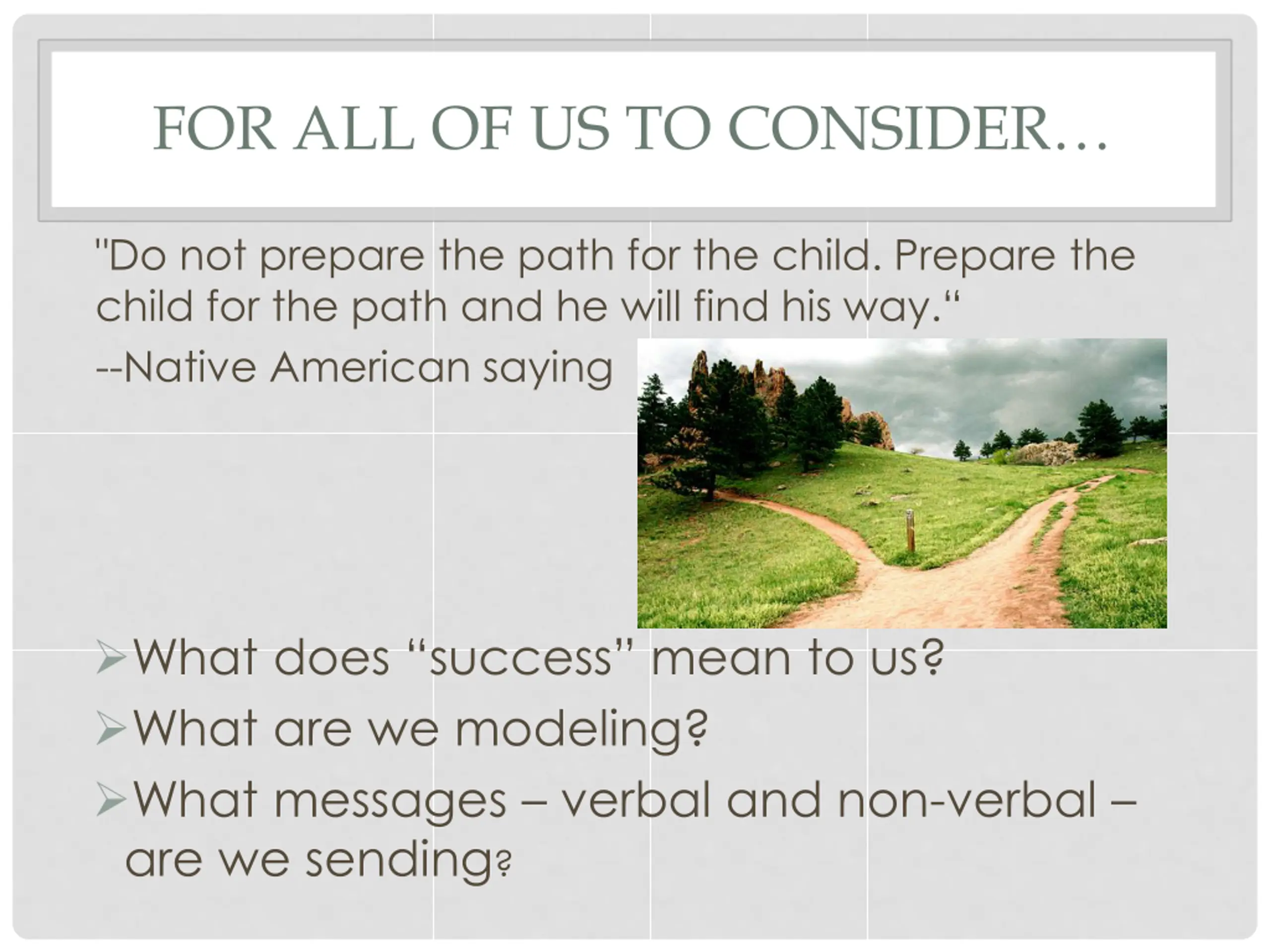 FOR ALL OF US TO CONSIDER…

"Do not prepare the path for the child. Prepare the child for the path and he will find his way.“
--Native American saying

➢What does “success” mean to us?
➢What are we modeling?
➢What messages – verbal and non-verbal – are we sending?